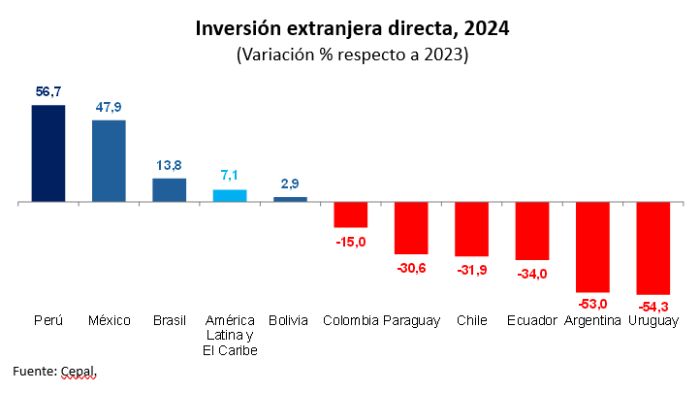 Inversión extranjera directa, 2024
(Variación % respecto a 2023)

56,7
47,9
13,8
7,1
2,9
-15,0
-30,6
-31,9
-34,0
-53,0
-54,3

Perú
México
Brasil
América Latina y El Caribe
Bolivia
Colombia
Paraguay
Chile
Ecuador
Argentina
Uruguay

Fuente: Cepal.